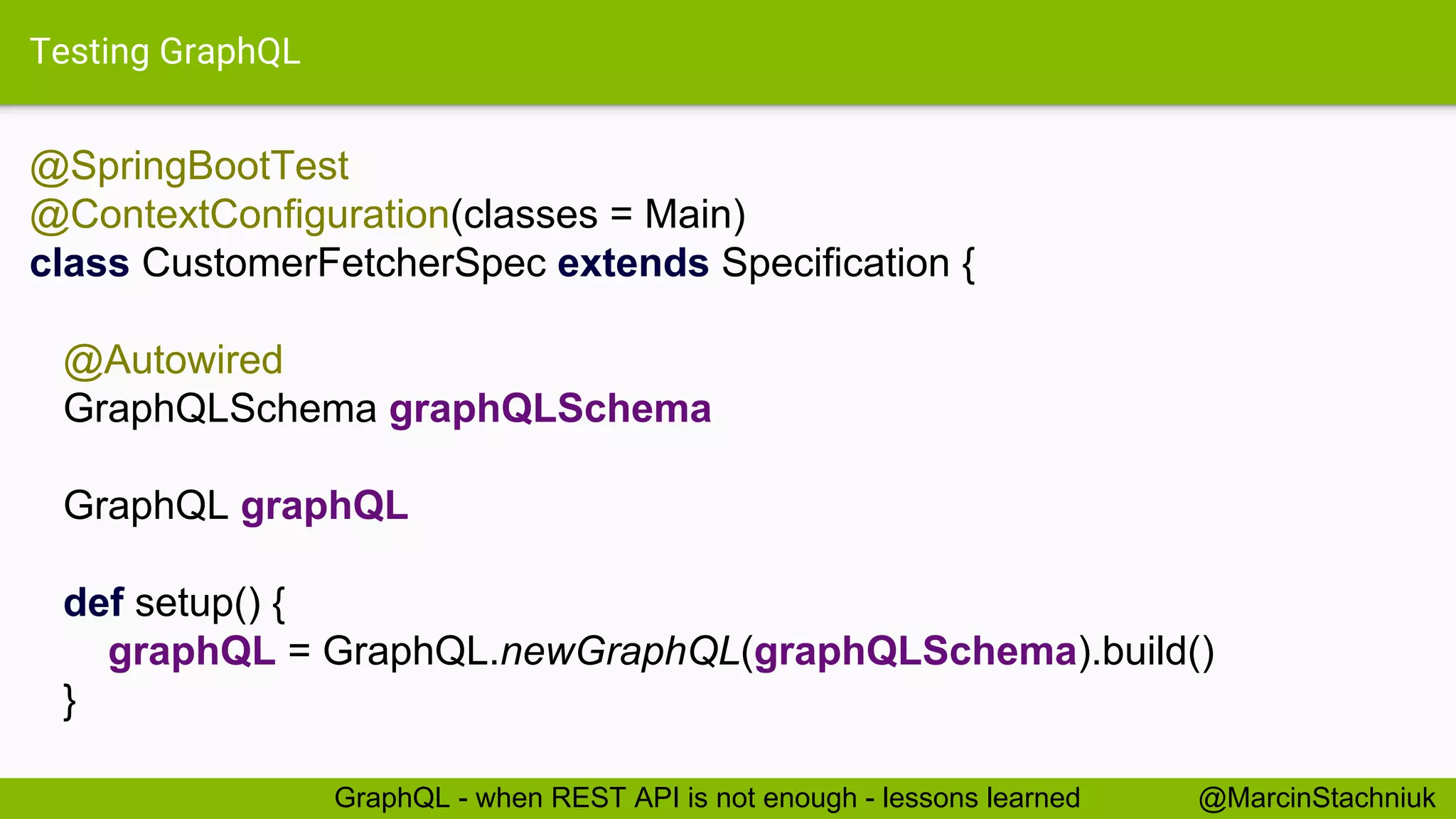 Testing GraphQL

@SpringBootTest
@ContextConfiguration(classes = Main)
class CustomerFetcherSpec extends Specification {

@Autowired
GraphQLSchema graphQLSchema

GraphQL graphQL

def setup() {
graphQL = GraphQL.newGraphQL(graphQLSchema).build()
}

GraphQL - when REST API is not enough - lessons learned @MarcinStachniuk